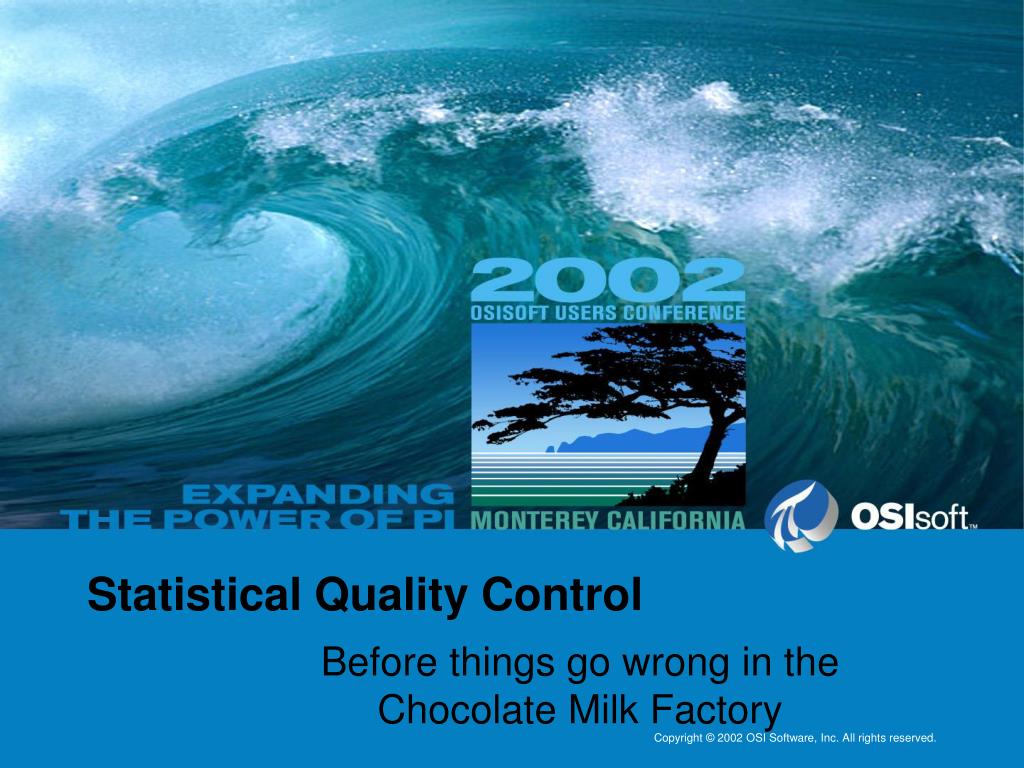 2002
OSISOFT USERS CONFERENCE

EXPANDING THE POWER OF PI

MONTEREY CALIFORNIA

OSIsoft™

Statistical Quality Control

Before things go wrong in the Chocolate Milk Factory

Copyright © 2002 OSI Software, Inc. All rights reserved.